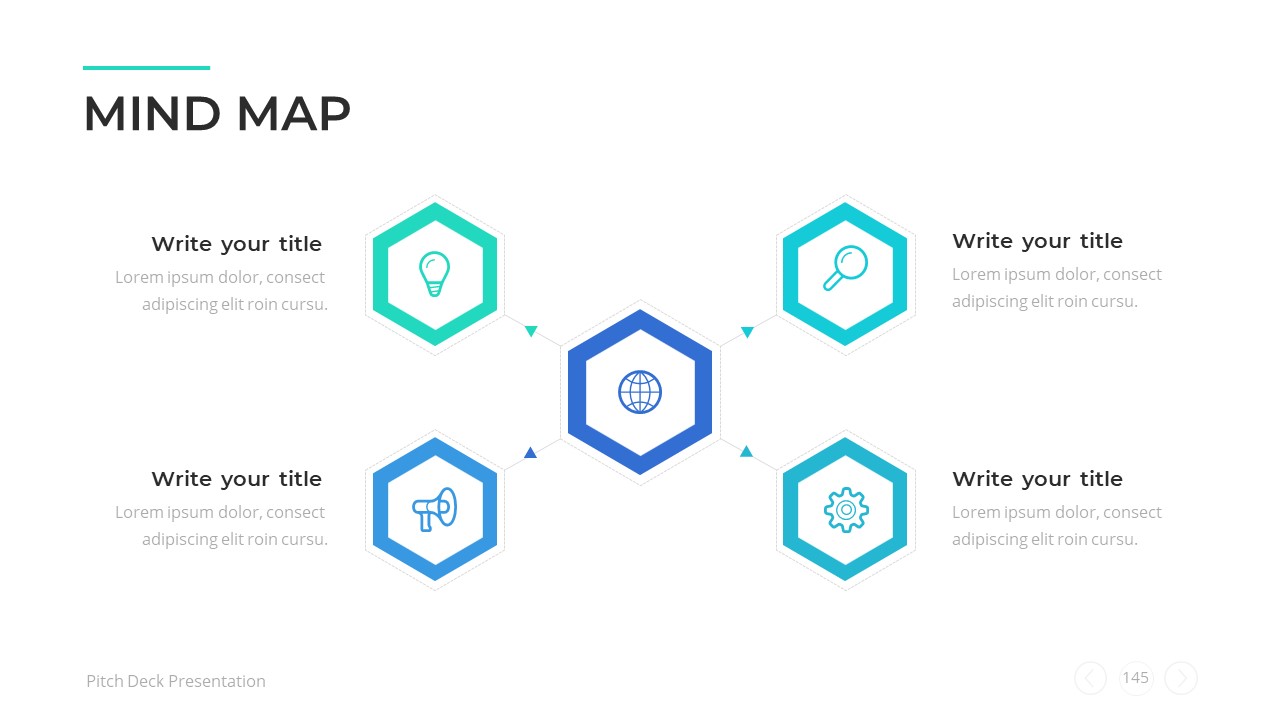 MIND MAP

Write your title
Lorem ipsum dolor, consect adipiscing elit roin cursu.

Write your title
Lorem ipsum dolor, consect adipiscing elit roin cursu.

Write your title
Lorem ipsum dolor, consect adipiscing elit roin cursu.

Write your title
Lorem ipsum dolor, consect adipiscing elit roin cursu.

Pitch Deck Presentation

145